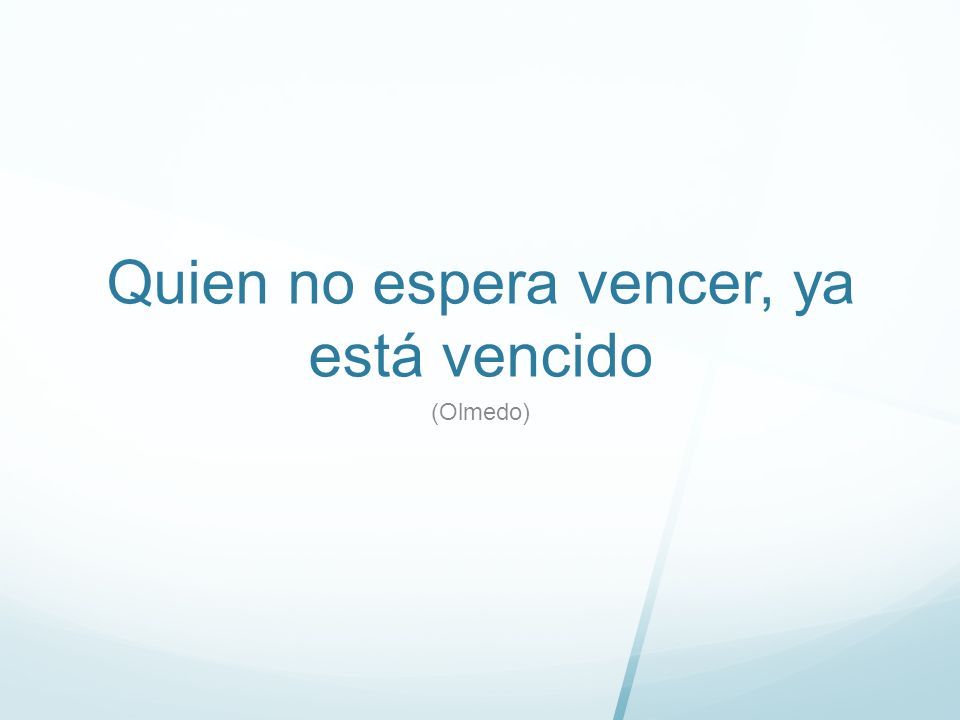 Quien no espera vencer, ya está vencido

(Olmedo)